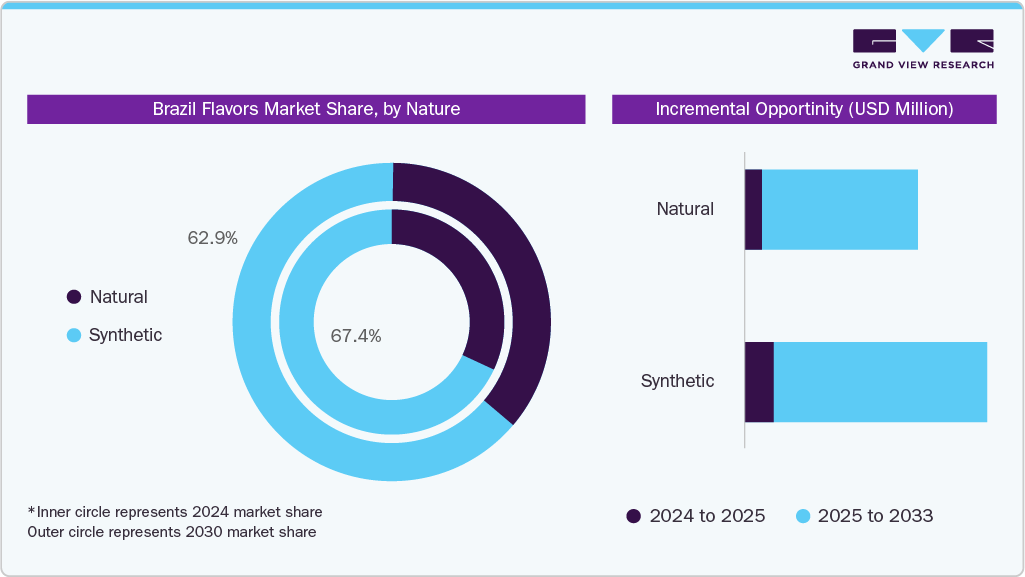 GRAND VIEW RESEARCH

Brazil Flavors Market Share, by Nature

62.9%

Natural

Synthetic

67.4%

*Inner circle represents 2024 market share
Outer circle represents 2030 market share

Incremental Opportinity (USD Million)

Natural

Synthetic

2024 to 2025

2025 to 2033